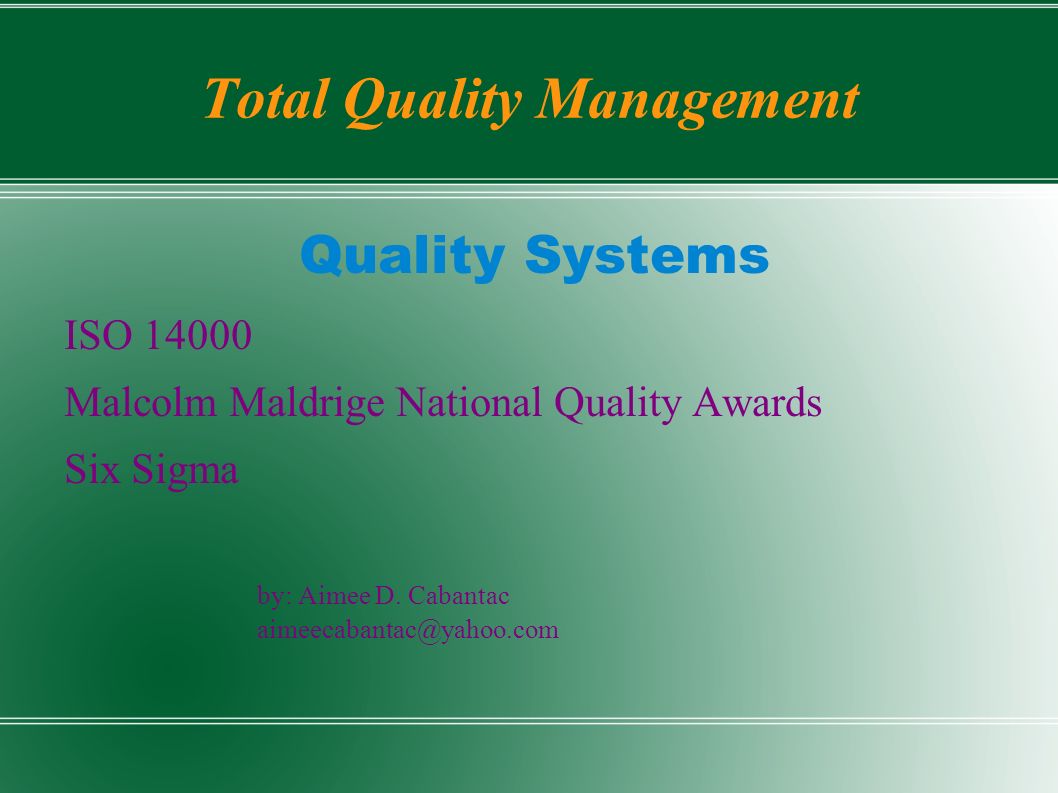 Total Quality Management

Quality Systems

ISO 14000

Malcolm Maldrige National Quality Awards

Six Sigma

by: Aimee D. Cabantac
aimeecabantac@yahoo.com